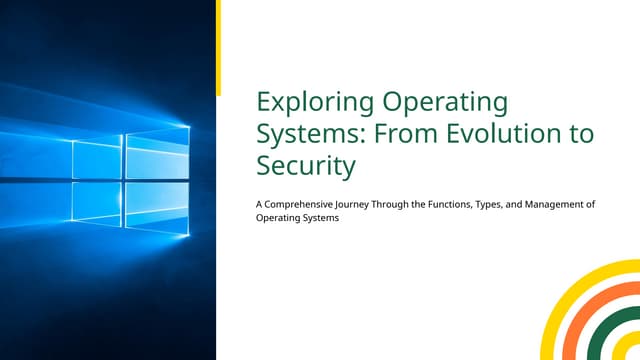 Exploring Operating Systems: From Evolution to Security

A Comprehensive Journey Through the Functions, Types, and Management of Operating Systems